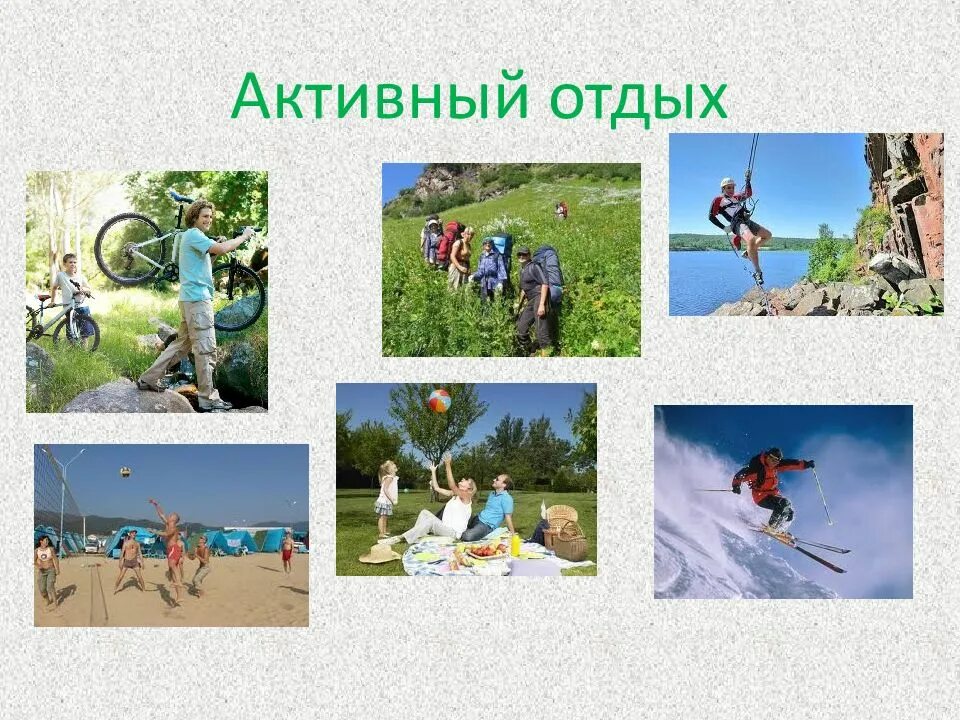 Активный отдых